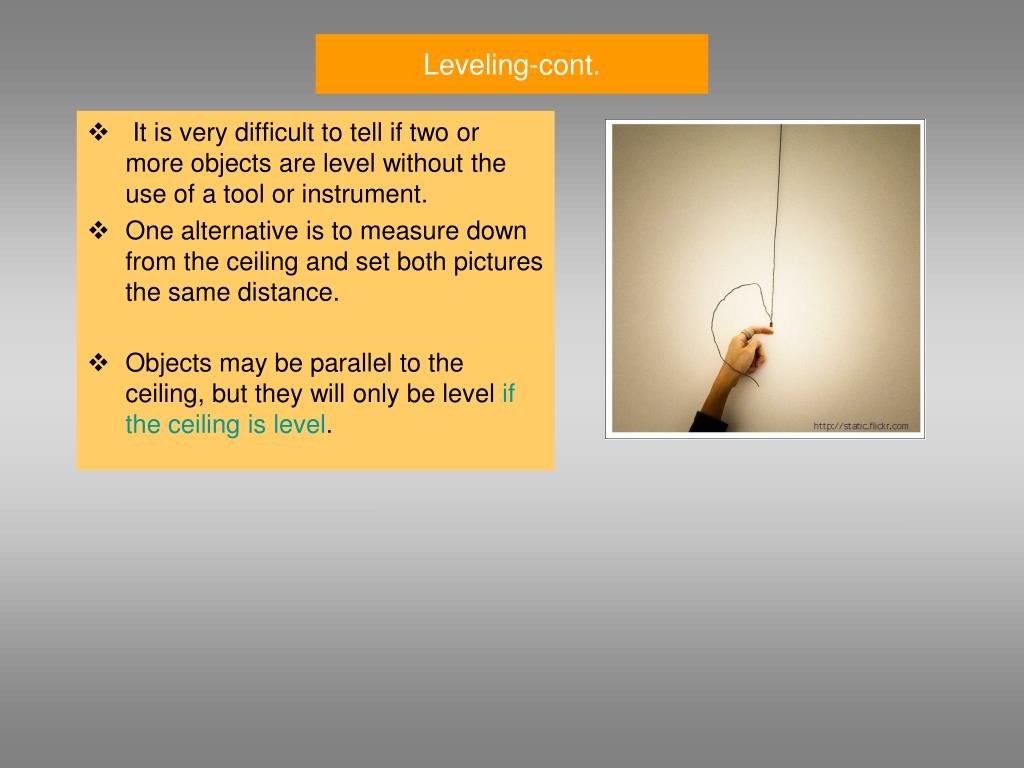 Leveling-cont.

❖ It is very difficult to tell if two or more objects are level without the use of a tool or instrument.

❖ One alternative is to measure down from the ceiling and set both pictures the same distance.

❖ Objects may be parallel to the ceiling, but they will only be level if the ceiling is level.

http://static.flickr.com